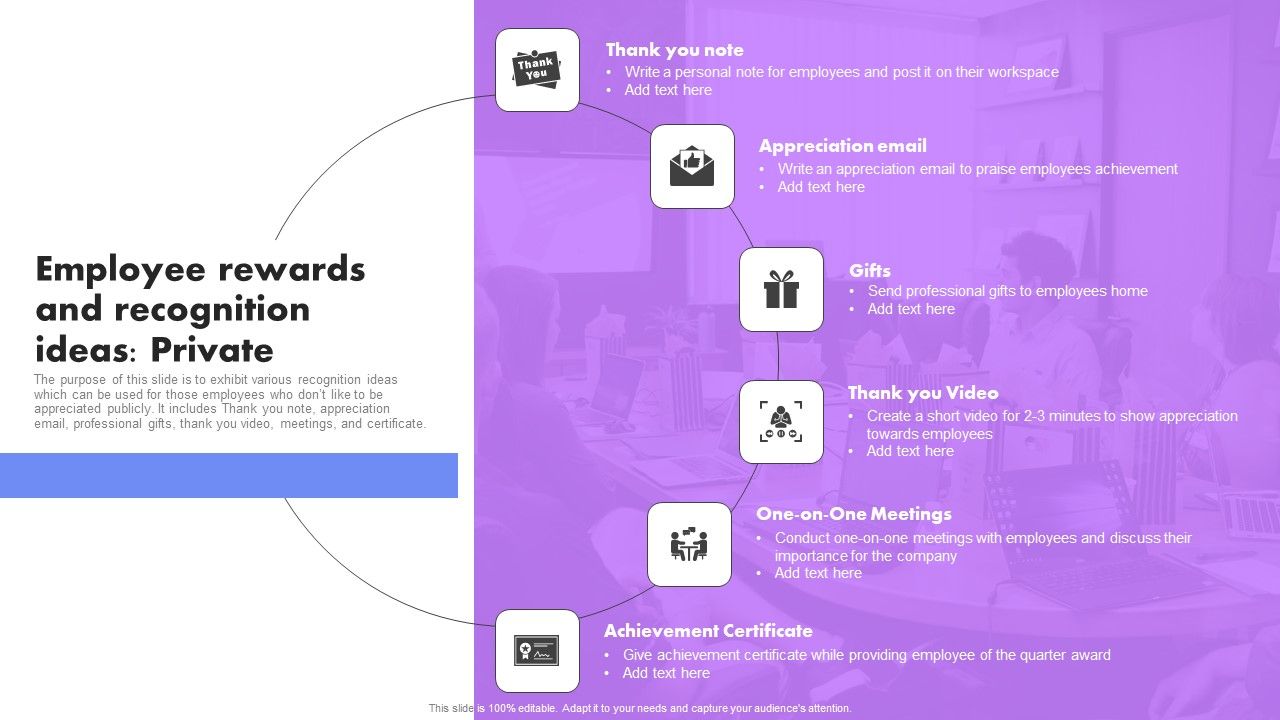 Employee rewards and recognition ideas: Private

The purpose of this slide is to exhibit various recognition ideas which can be used for those employees who don't like to be appreciated publicly. It includes Thank you note, appreciation email, professional gifts, thank you video, meetings, and certificate.

Thank You

Thank you note
• Write a personal note for employees and post it on their workspace
• Add text here

Appreciation email
• Write an appreciation email to praise employees achievement
• Add text here

Gifts
• Send professional gifts to employees home
• Add text here

Thank you Video
• Create a short video for 2-3 minutes to show appreciation towards employees
• Add text here

One-on-One Meetings
• Conduct one-on-one meetings with employees and discuss their importance for the company
• Add text here

Achievement Certificate
• Give achievement certificate while providing employee of the quarter award
• Add text here

This slide is 100% editable. Adapt it to your needs and capture your audience's attention.